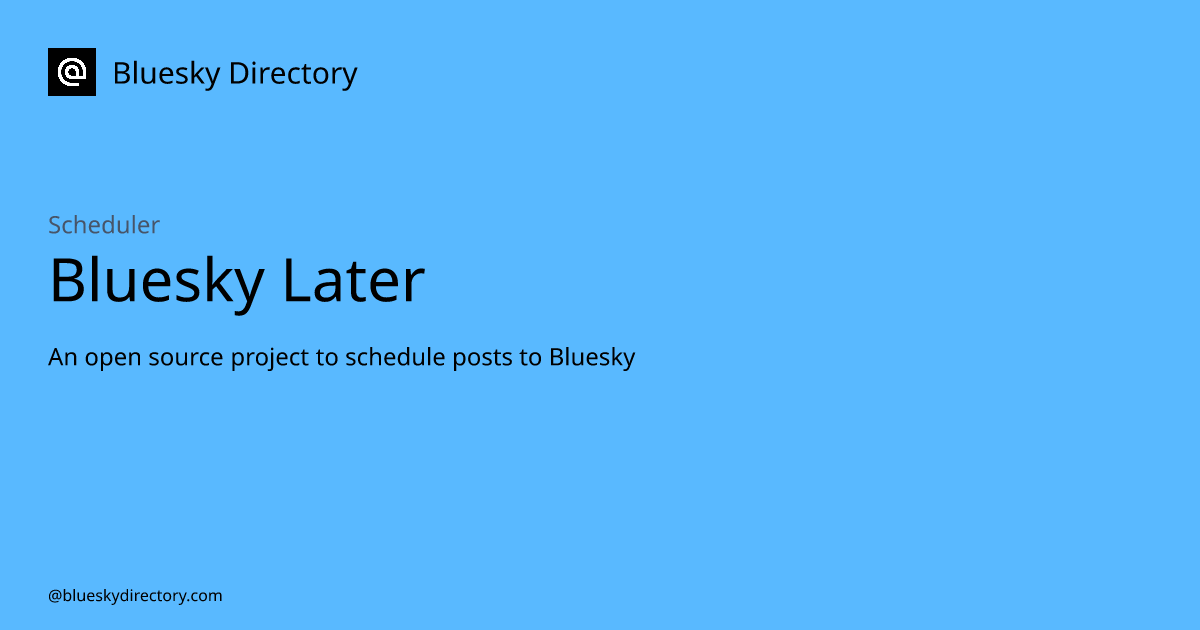 Bluesky Directory

Scheduler

Bluesky Later

An open source project to schedule posts to Bluesky

@blueskydirectory.com